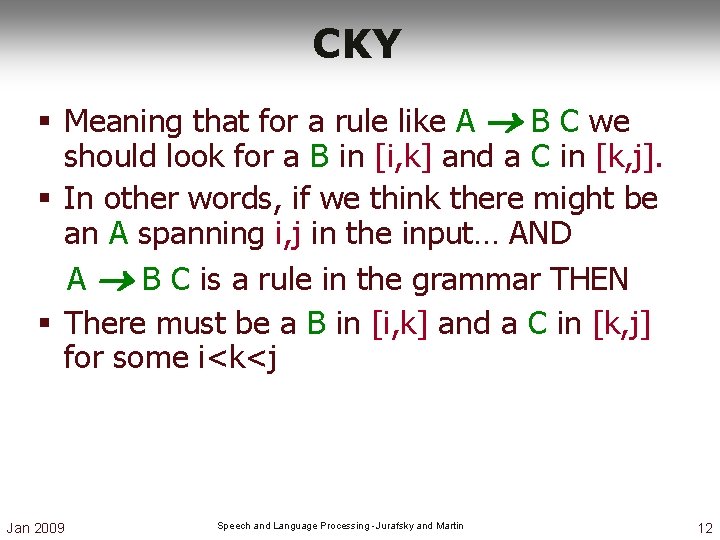 CKY

▪ Meaning that for a rule like A → B C we should look for a B in [i,k] and a C in [k,j].

▪ In other words, if we think there might be an A spanning i,j in the input… AND

A → B C is a rule in the grammar THEN

▪ There must be a B in [i,k] and a C in [k,j] for some i<k<j

Jan 2009

Speech and Language Processing - Jurafsky and Martin

12